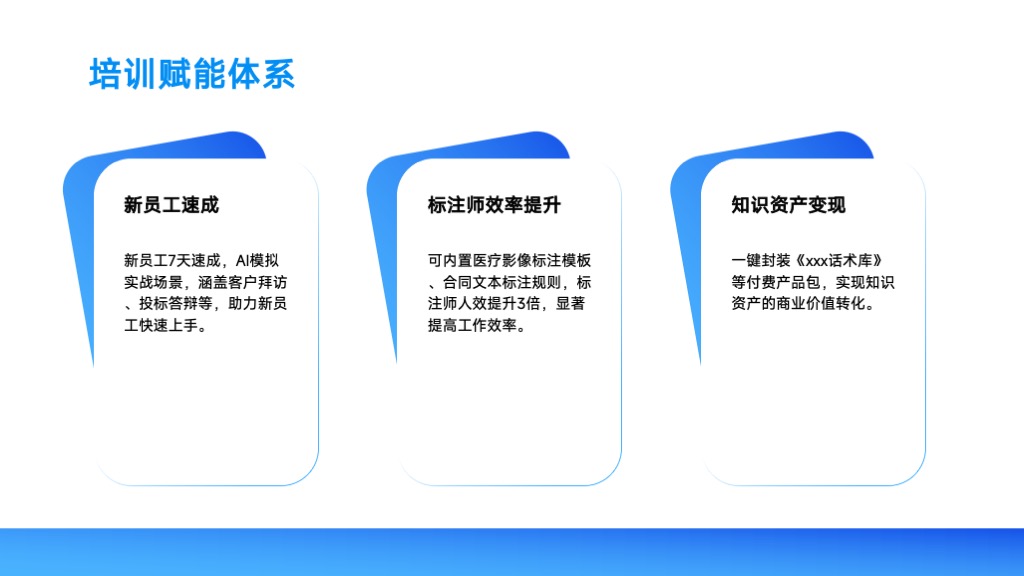 培训赋能体系

新员工速成

新员工7天速成，AI模拟实战场景，涵盖客户拜访、投标答辩等，助力新员工快速上手。

标注师效率提升

可内置医疗影像标注模板、合同文本标注规则，标注师人效提升3倍，显著提高工作效率。

知识资产变现

一键封装《xxx话术库》等付费产品包，实现知识资产的商业价值转化。